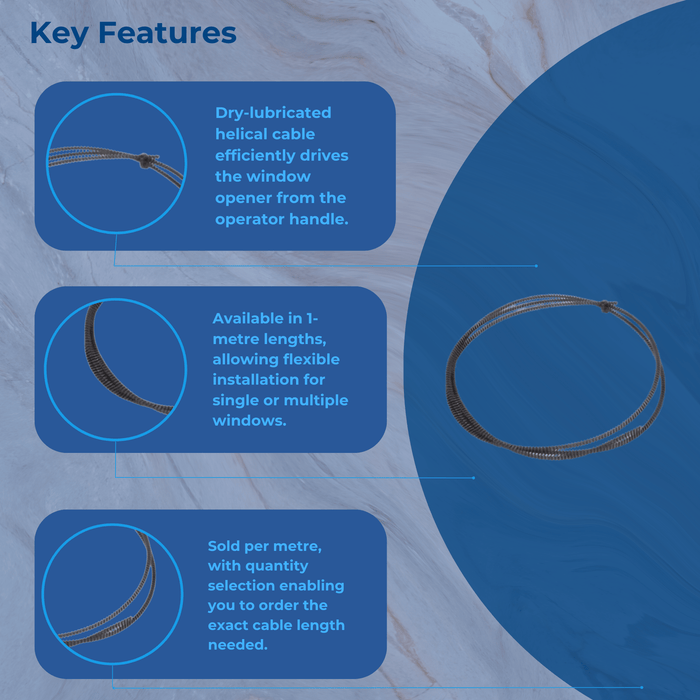 Key Features

Dry-lubricated helical cable efficiently drives the window opener from the operator handle.

Available in 1-metre lengths, allowing flexible installation for single or multiple windows.

Sold per metre, with quantity selection enabling you to order the exact cable length needed.